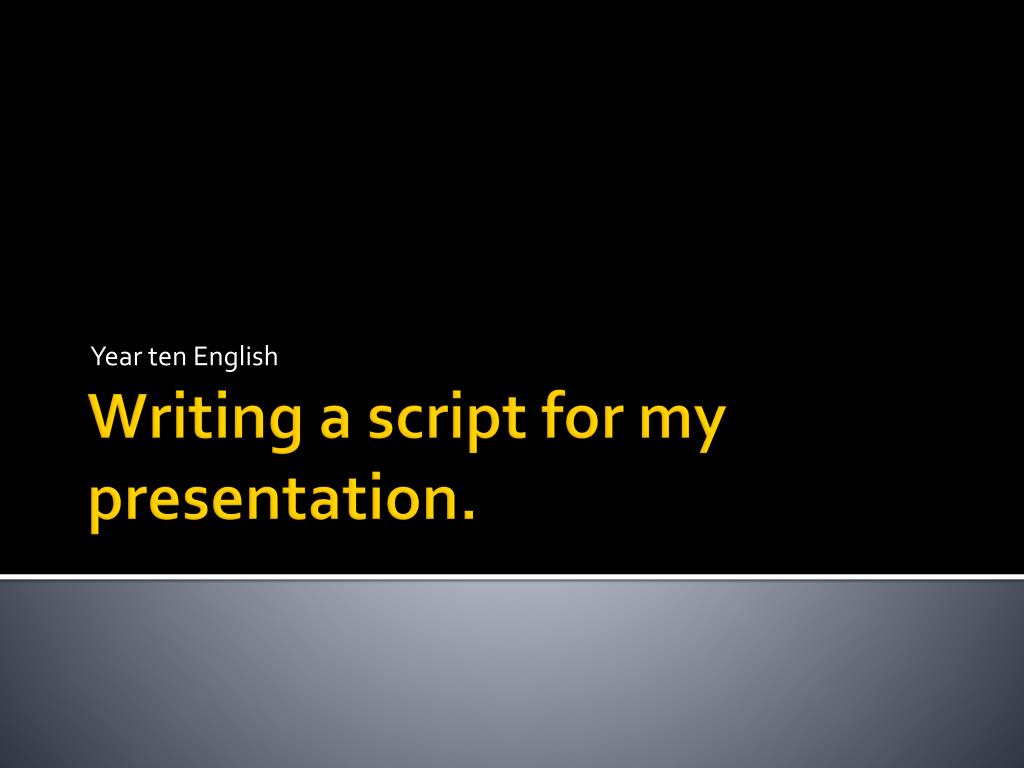 Year ten English

Writing a script for my presentation.